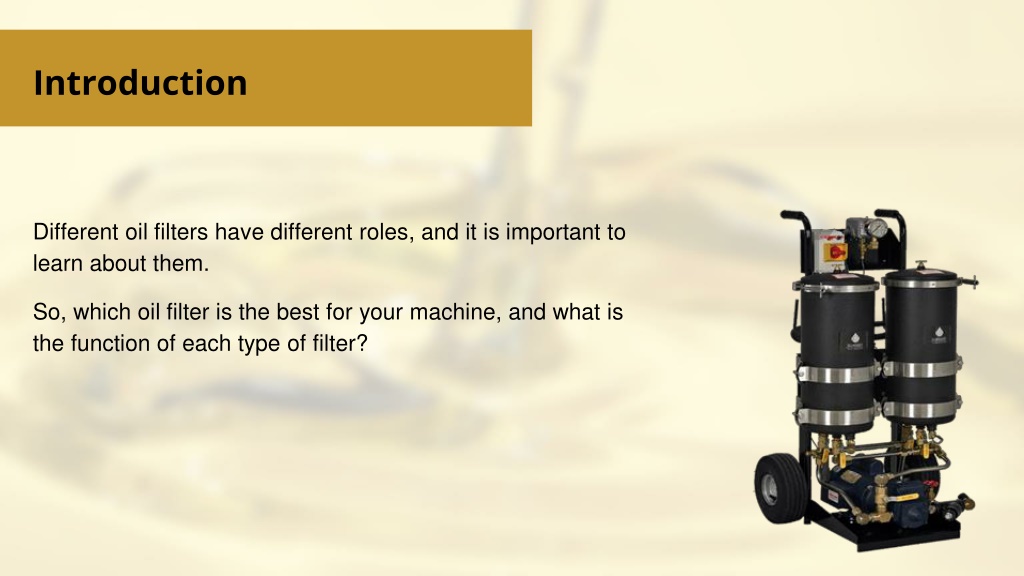 Introduction

Different oil filters have different roles, and it is important to learn about them.

So, which oil filter is the best for your machine, and what is the function of each type of filter?